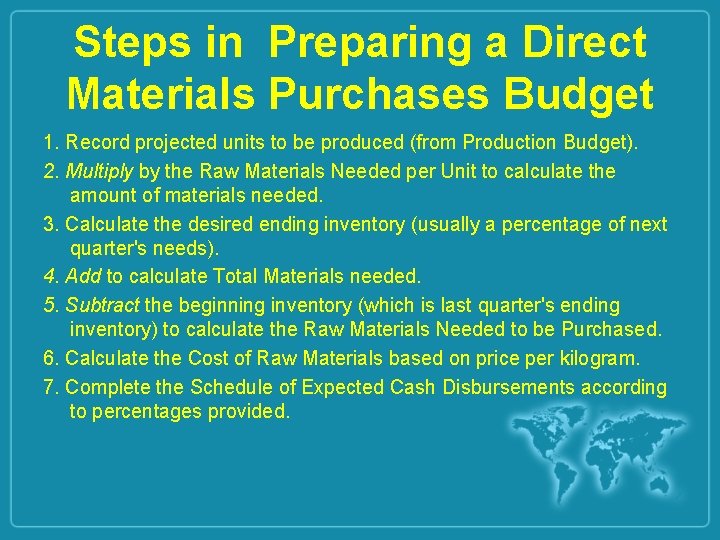 Steps in Preparing a Direct Materials Purchases Budget

1. Record projected units to be produced (from Production Budget).

2. Multiply by the Raw Materials Needed per Unit to calculate the amount of materials needed.

3. Calculate the desired ending inventory (usually a percentage of next quarter's needs).

4. Add to calculate Total Materials needed.

5. Subtract the beginning inventory (which is last quarter's ending inventory) to calculate the Raw Materials Needed to be Purchased.

6. Calculate the Cost of Raw Materials based on price per kilogram.

7. Complete the Schedule of Expected Cash Disbursements according to percentages provided.